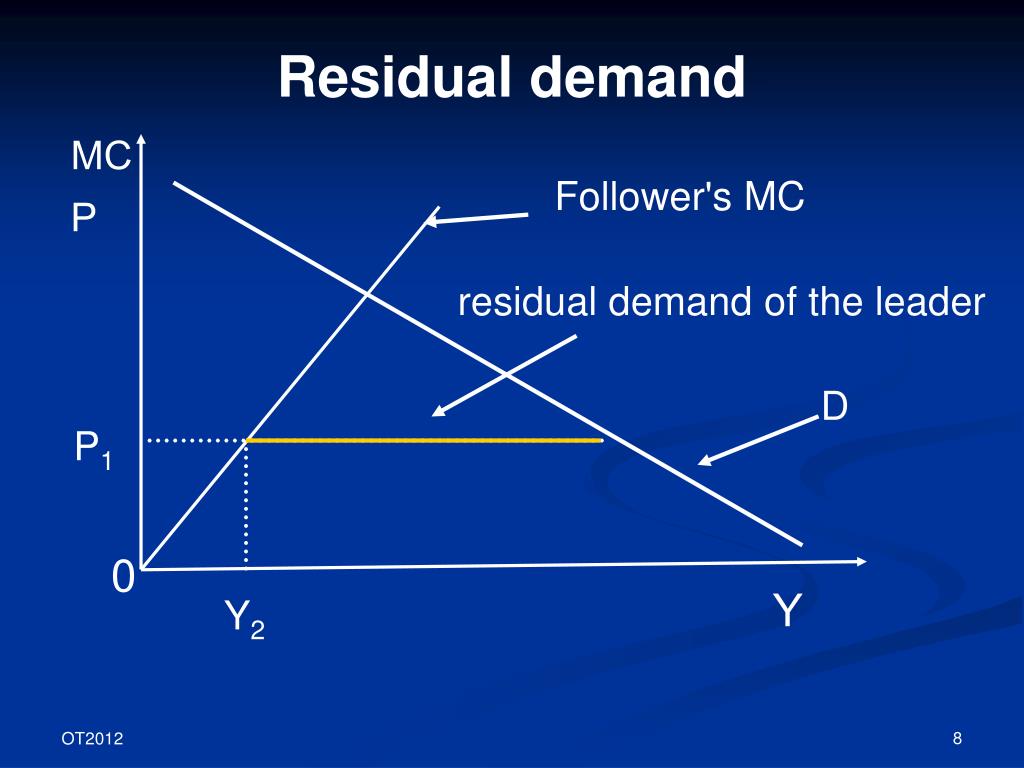 Residual demand

MC
P

Follower's MC

residual demand of the leader

D

$P_1$

0

$Y_2$

Y

OT2012

8